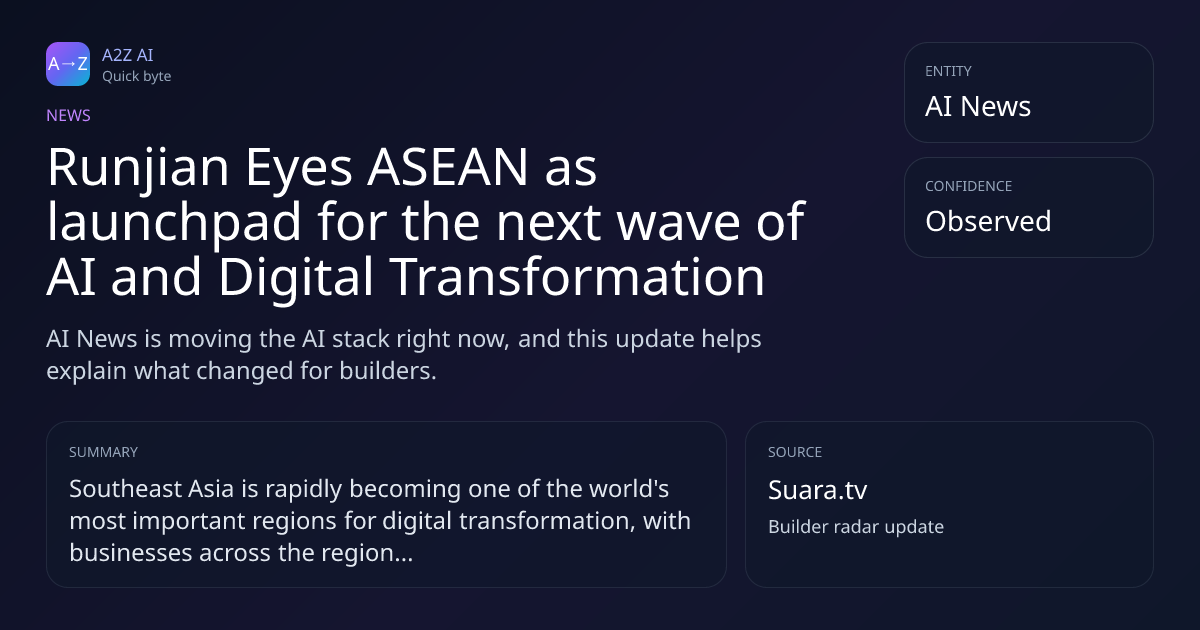 A→Z
A2Z AI
Quick byte

NEWS

Runjian Eyes ASEAN as launchpad for the next wave of AI and Digital Transformation

AI News is moving the AI stack right now, and this update helps explain what changed for builders.

ENTITY
AI News

CONFIDENCE
Observed

SUMMARY
Southeast Asia is rapidly becoming one of the world's most important regions for digital transformation, with businesses across the region...

SOURCE
Suara.tv
Builder radar update